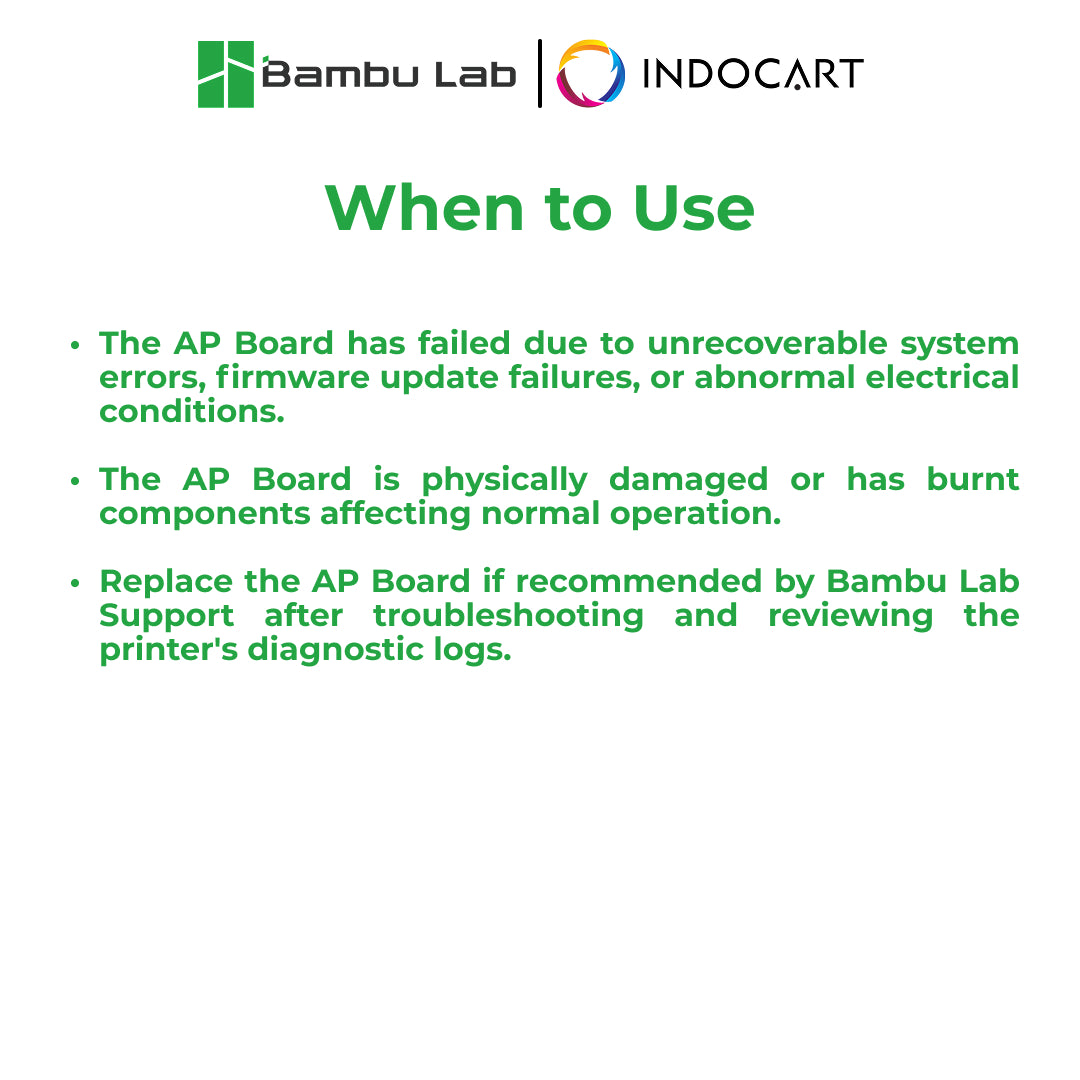 Bambu Lab | INDOCART

When to Use

• The AP Board has failed due to unrecoverable system errors, firmware update failures, or abnormal electrical conditions.

• The AP Board is physically damaged or has burnt components affecting normal operation.

• Replace the AP Board if recommended by Bambu Lab Support after troubleshooting and reviewing the printer's diagnostic logs.